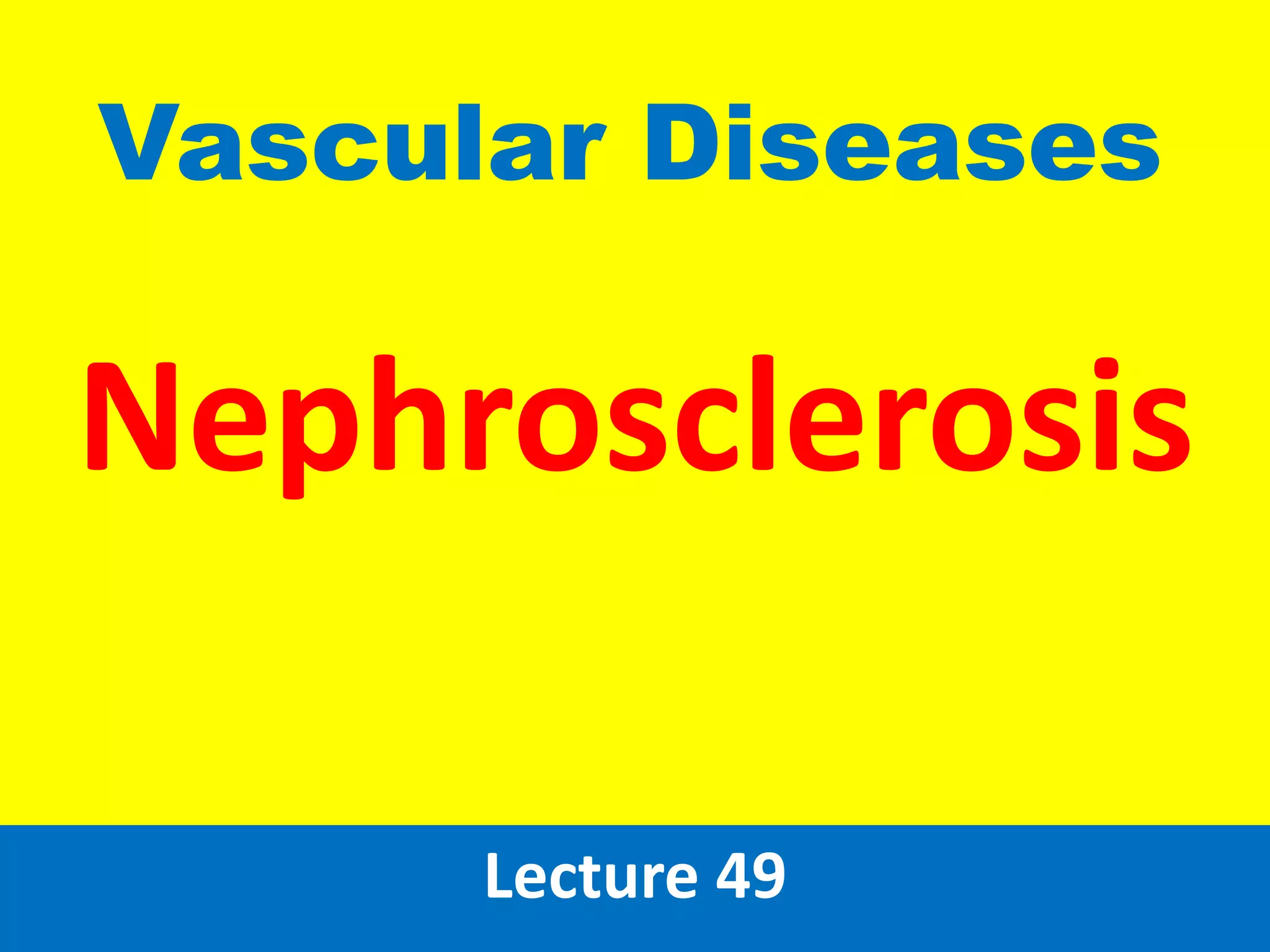 Vascular Diseases

Nephrosclerosis

Lecture 49